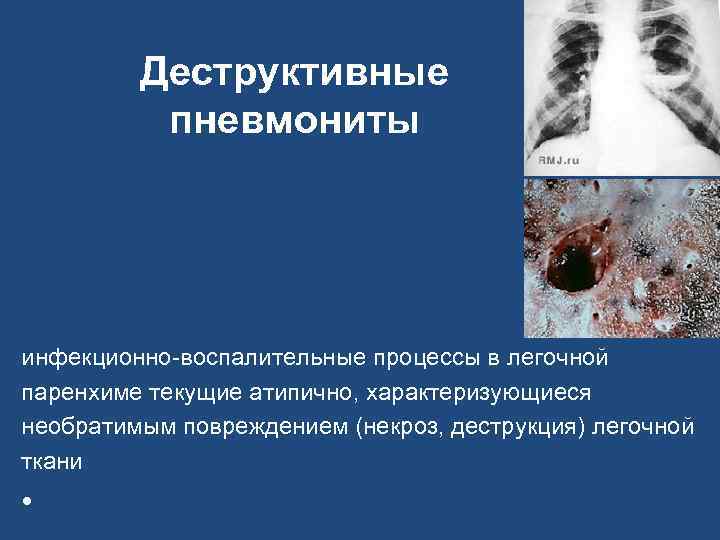 Деструктивные пневмониты

RMJ.ru

инфекционно-воспалительные процессы в легочной паренхиме текущие атипично, характеризующиеся необратимым повреждением (некроз, деструкция) легочной ткани

•